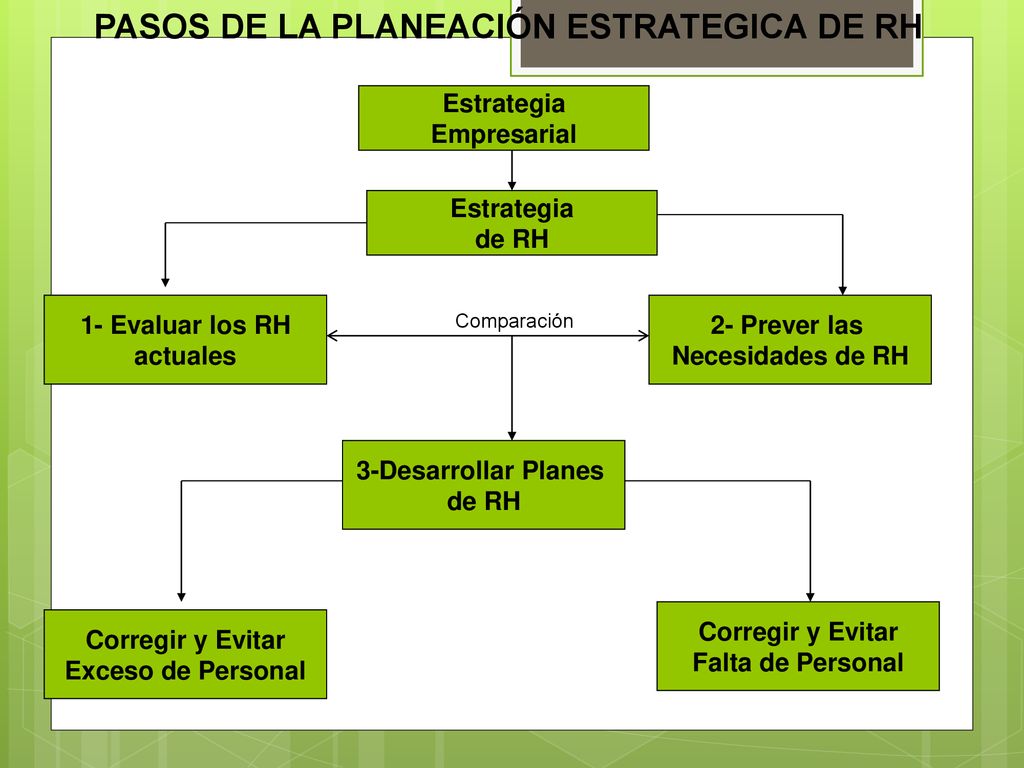 PASOS DE LA PLANEACIÓN ESTRATEGICA DE RH

Estrategia Empresarial

Estrategia de RH

1- Evaluar los RH actuales

Comparación

2- Prever las Necesidades de RH

3-Desarrollar Planes de RH

Corregir y Evitar Exceso de Personal

Corregir y Evitar Falta de Personal